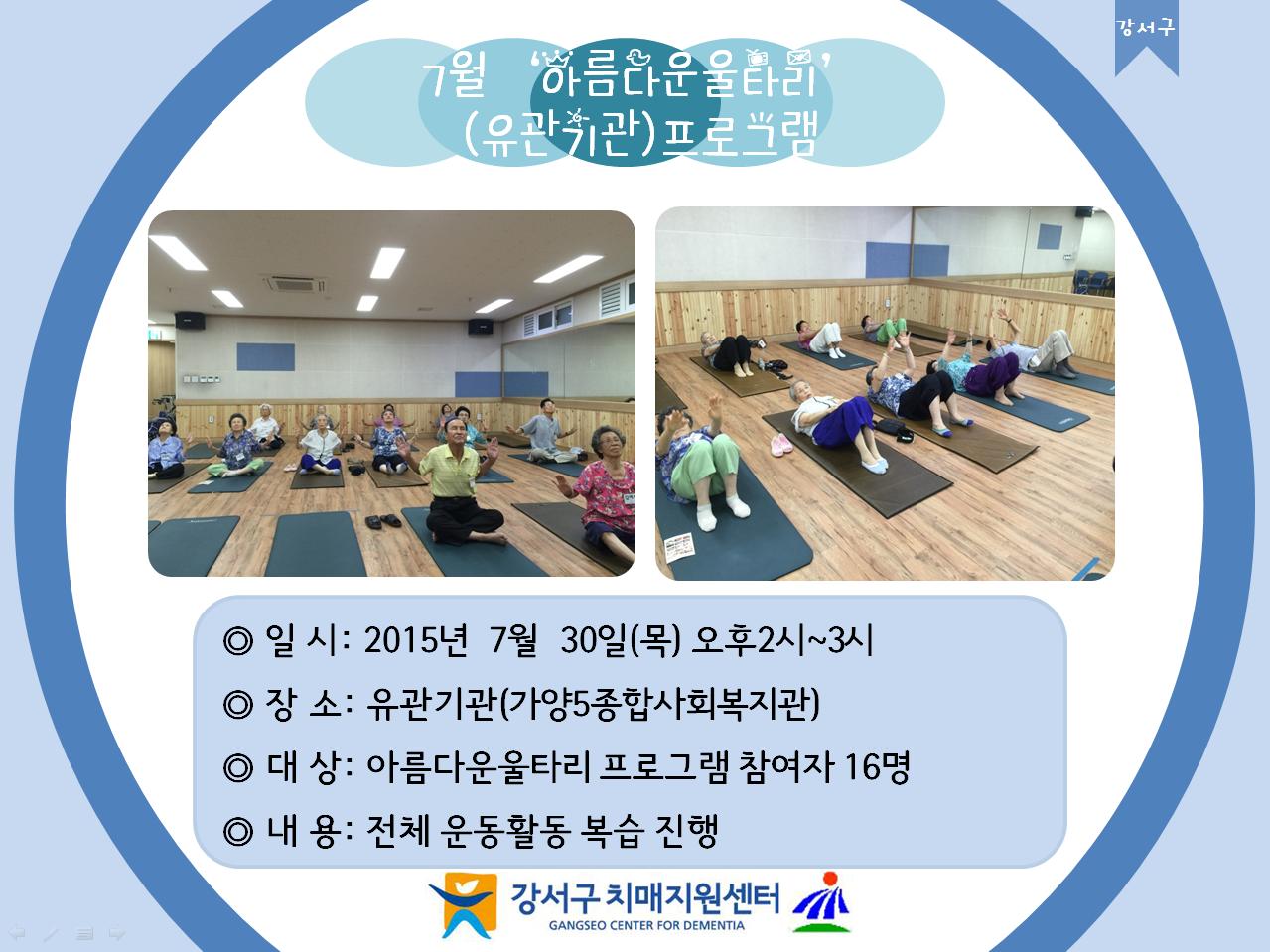 강서구

7월 '아름다운울타리' (유관기관)프로그램

◎ 일 시: 2015년 7월 30일(목) 오후2시~3시

◎ 장 소: 유관기관(가양5종합사회복지관)

◎ 대 상: 아름다운울타리 프로그램 참여자 16명

◎ 내 용: 전체 운동활동 복습 진행

강서구 치매지원센터
GANGSEO CENTER FOR DEMENTIA